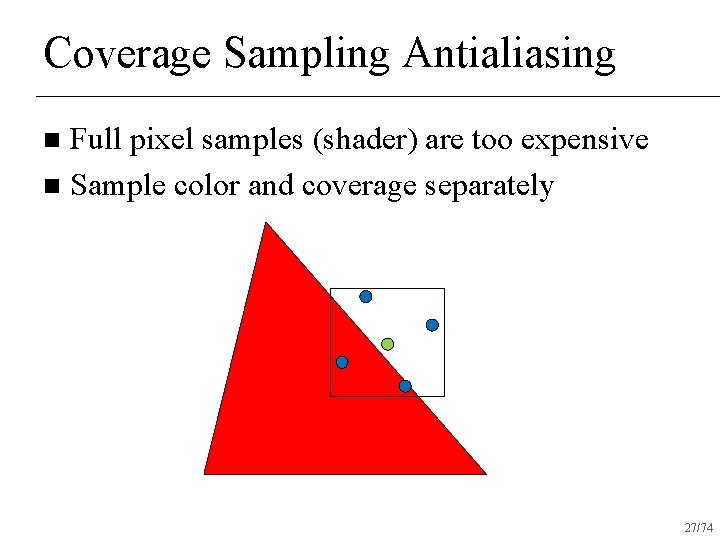 Coverage Sampling Antialiasing

■ Full pixel samples (shader) are too expensive
■ Sample color and coverage separately

27/74